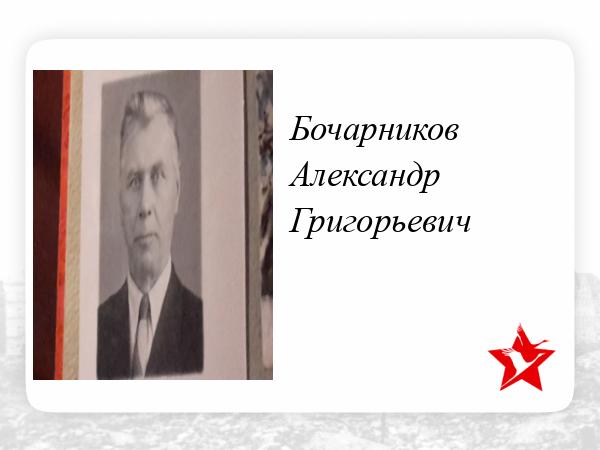 Бочарников Александр Григорьевич